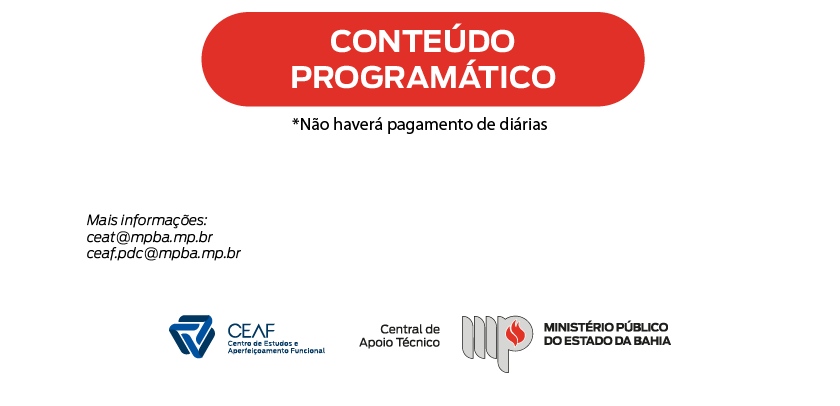 CONTEÚDO PROGRAMÁTICO

*Não haverá pagamento de diárias

Mais informações:
ceat@mpba.mp.br
ceaf.pdc@mpba.mp.br

CEAF
Centro de Estudos e Aperfeiçoamento Funcional

Central de Apoio Técnico

MINISTÉRIO PÚBLICO DO ESTADO DA BAHIA